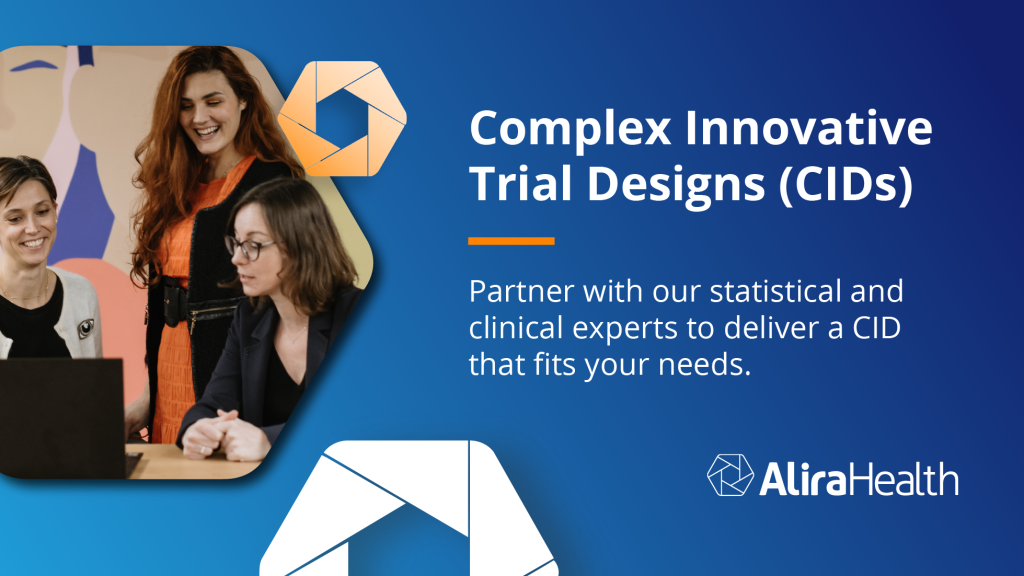 Complex Innovative Trial Designs (CIDs)

Partner with our statistical and clinical experts to deliver a CID that fits your needs.

AliraHealth